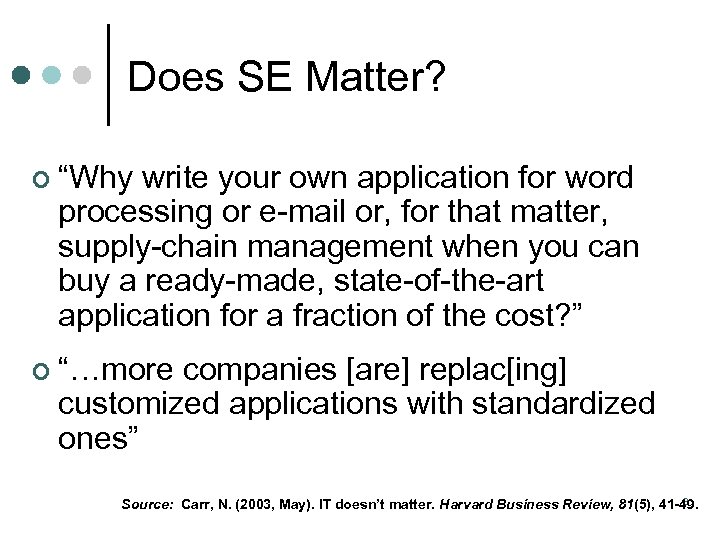 Does SE Matter?

“Why write your own application for word processing or e-mail or, for that matter, supply-chain management when you can buy a ready-made, state-of-the-art application for a fraction of the cost?”

“…more companies [are] replac[ing] customized applications with standardized ones”

Source: Carr, N. (2003, May). IT doesn’t matter. Harvard Business Review, 81(5), 41-49.